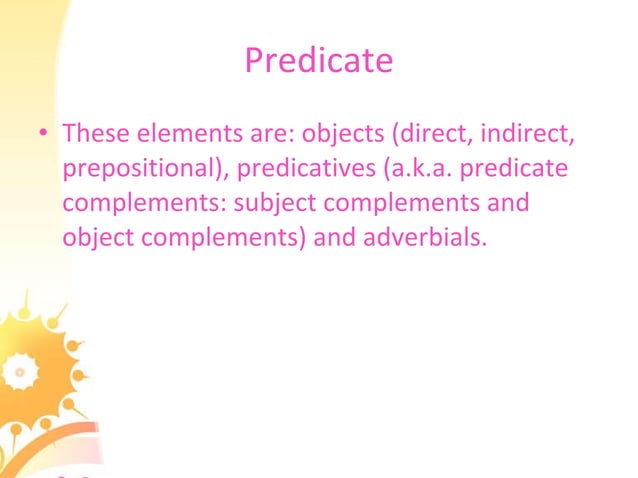 Predicate

• These elements are: objects (direct, indirect, prepositional), predicatives (a.k.a. predicate complements: subject complements and object complements) and adverbials.